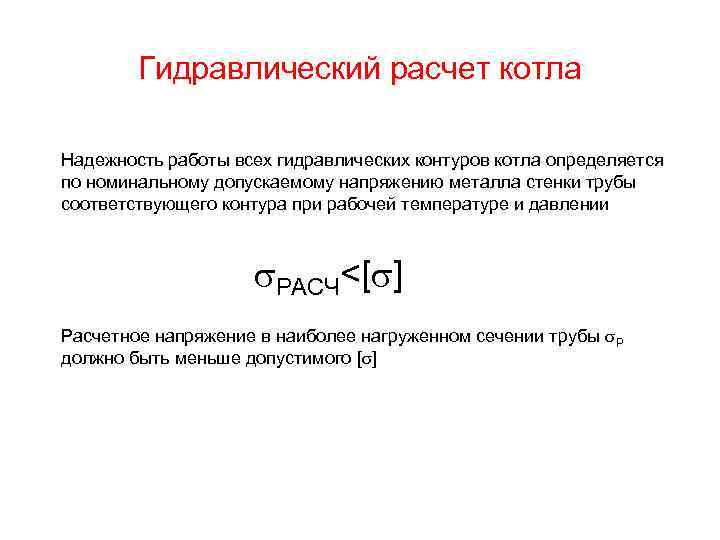 Гидравлический расчет котла

Надежность работы всех гидравлических контуров котла определяется по номинальному допускаемому напряжению металла стенки трубы соответствующего контура при рабочей температуре и давлении

$\sigma_{РАСЧ}<[\sigma]$

Расчетное напряжение в наиболее нагруженном сечении трубы $\sigma_Р$ должно быть меньше допустимого $[\sigma]$